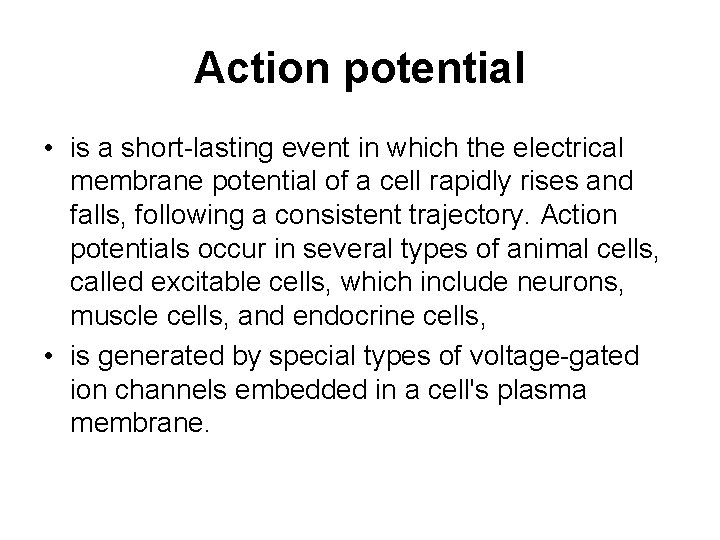 Action potential

• is a short-lasting event in which the electrical membrane potential of a cell rapidly rises and falls, following a consistent trajectory. Action potentials occur in several types of animal cells, called excitable cells, which include neurons, muscle cells, and endocrine cells,

• is generated by special types of voltage-gated ion channels embedded in a cell's plasma membrane.